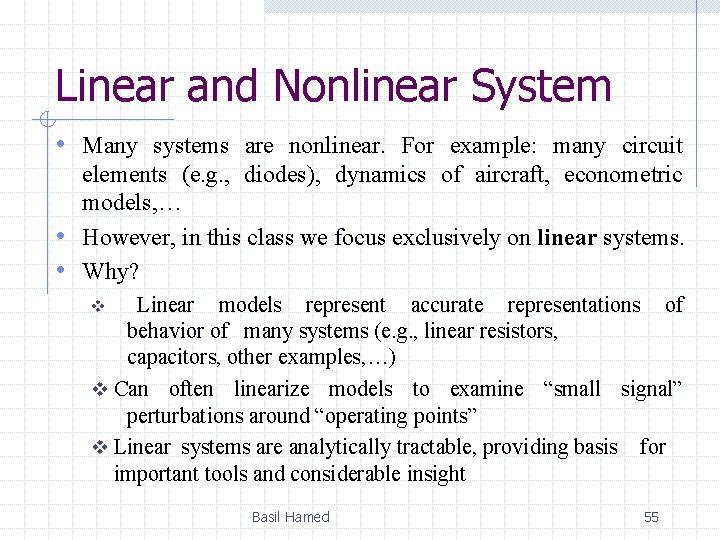 Linear and Nonlinear System

• Many systems are nonlinear. For example: many circuit elements (e.g., diodes), dynamics of aircraft, econometric models,…

• However, in this class we focus exclusively on **linear** systems.

• Why?

❖ Linear models represent accurate representations of behavior of many systems (e.g., linear resistors, capacitors, other examples,…)

❖ Can often linearize models to examine “small signal” perturbations around “operating points”

❖ Linear systems are analytically tractable, providing basis for important tools and considerable insight

Basil Hamed

55